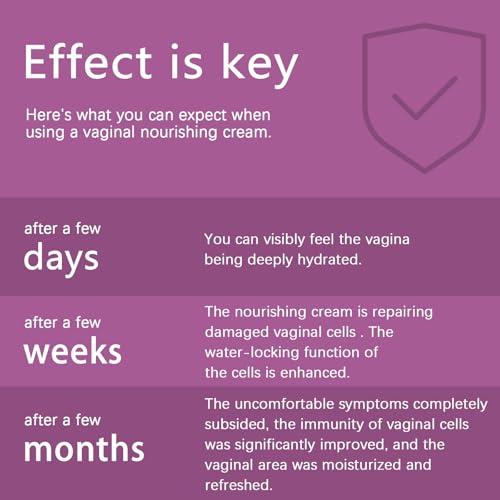 Effect is key

Here's what you can expect when using a vaginal nourishing cream.

after a few
days

You can visibly feel the vagina being deeply hydrated.

after a few
weeks

The nourishing cream is repairing damaged vaginal cells . The water-locking function of the cells is enhanced.

after a few
months

The uncomfortable symptoms completely subsided, the immunity of vaginal cells was significantly improved, and the vaginal area was moisturized and refreshed.